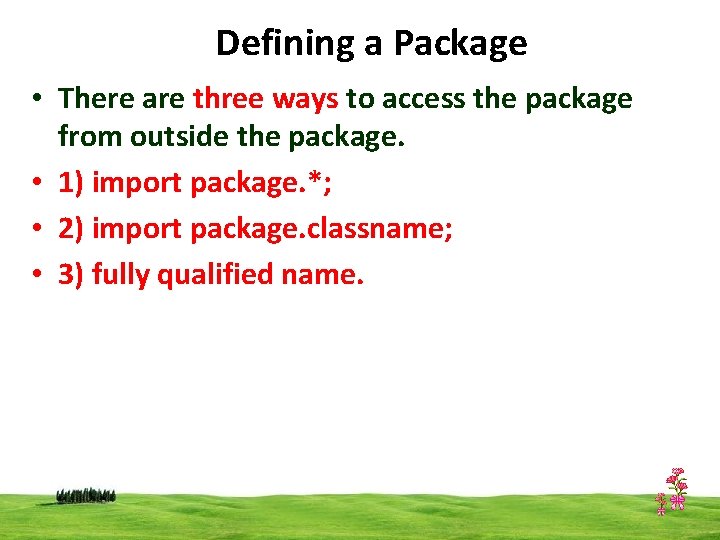 Defining a Package

• There are three ways to access the package from outside the package.
• 1) import package.*;
• 2) import package.classname;
• 3) fully qualified name.